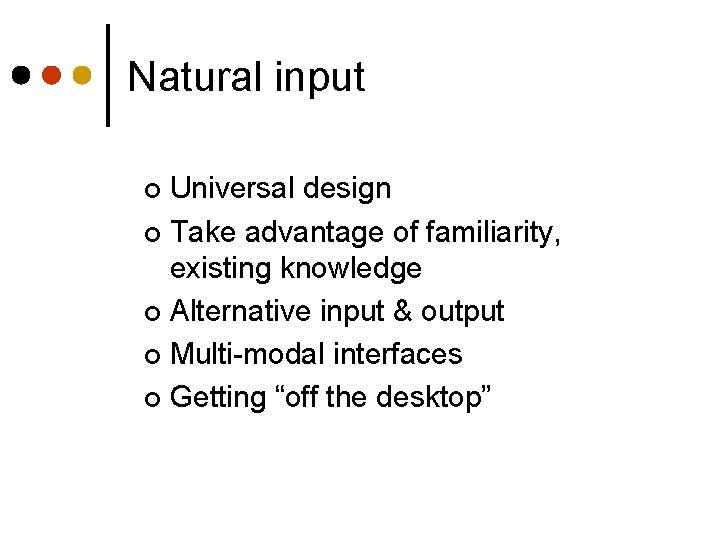 Natural input

- Universal design
- Take advantage of familiarity, existing knowledge
- Alternative input & output
- Multi-modal interfaces
- Getting “off the desktop”